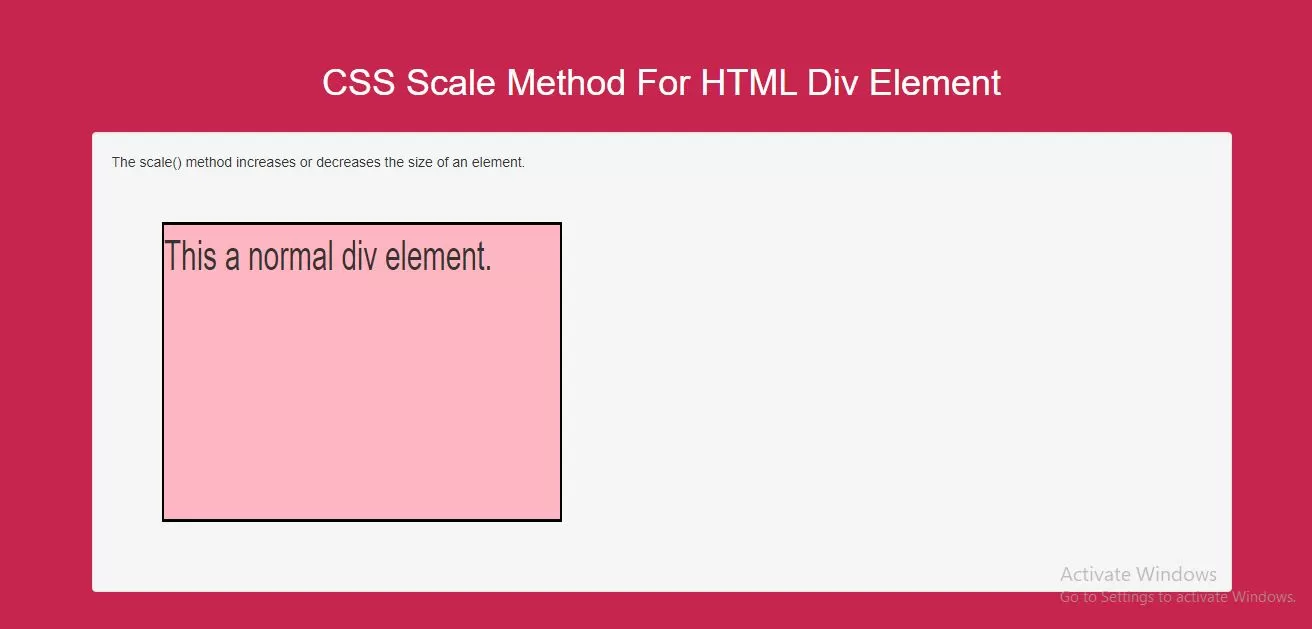 CSS Scale Method For HTML Div Element

The scale() method increases or decreases the size of an element.

This a normal div element.

Activate Windows
Go to Settings to activate Windows.